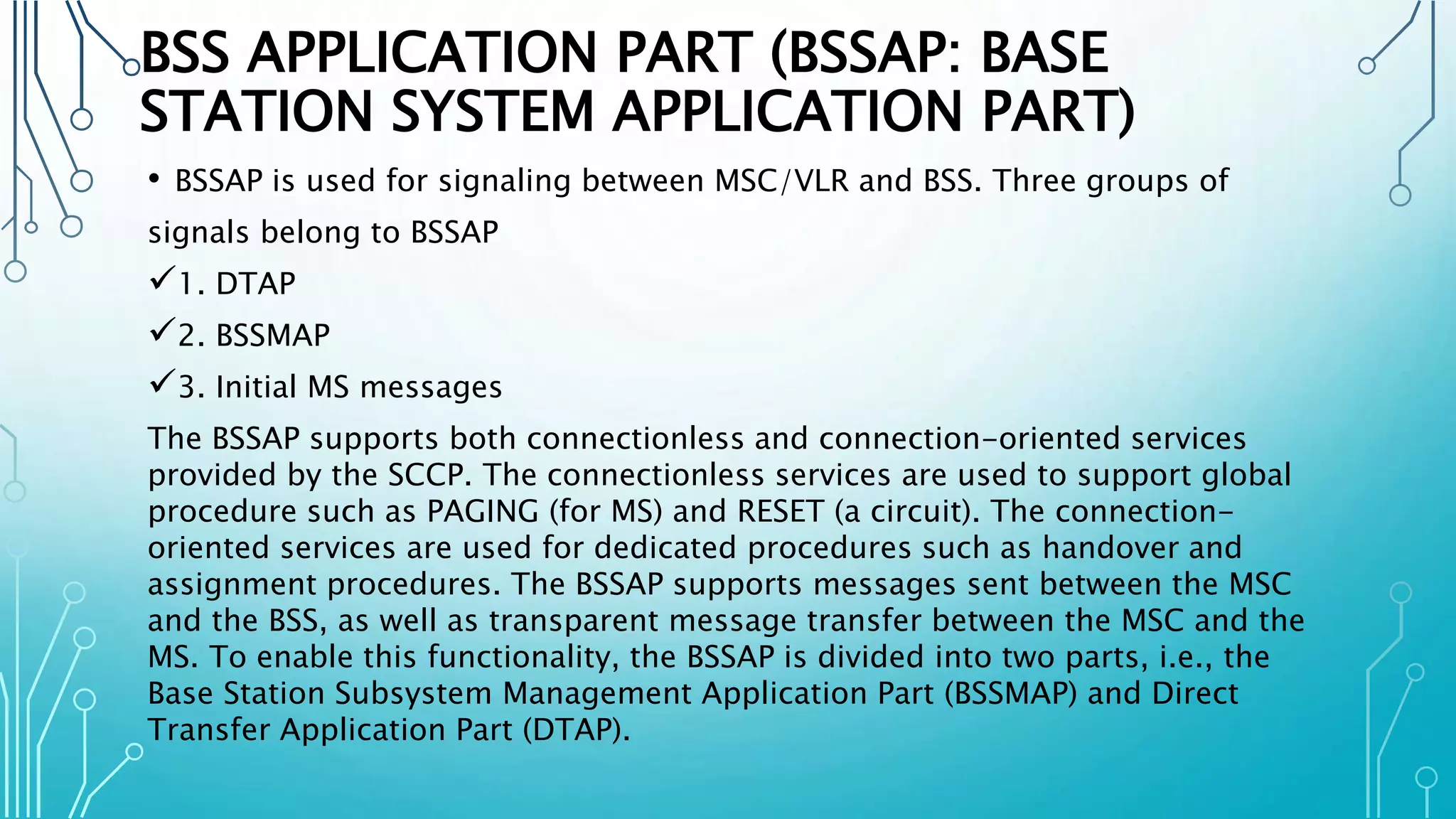 BSS APPLICATION PART (BSSAP: BASE STATION SYSTEM APPLICATION PART)

• BSSAP is used for signaling between MSC/VLR and BSS. Three groups of signals belong to BSSAP

✓1. DTAP

✓2. BSSMAP

✓3. Initial MS messages

The BSSAP supports both connectionless and connection-oriented services provided by the SCCP. The connectionless services are used to support global procedure such as PAGING (for MS) and RESET (a circuit). The connection-oriented services are used for dedicated procedures such as handover and assignment procedures. The BSSAP supports messages sent between the MSC and the BSS, as well as transparent message transfer between the MSC and the MS. To enable this functionality, the BSSAP is divided into two parts, i.e., the Base Station Subsystem Management Application Part (BSSMAP) and Direct Transfer Application Part (DTAP).